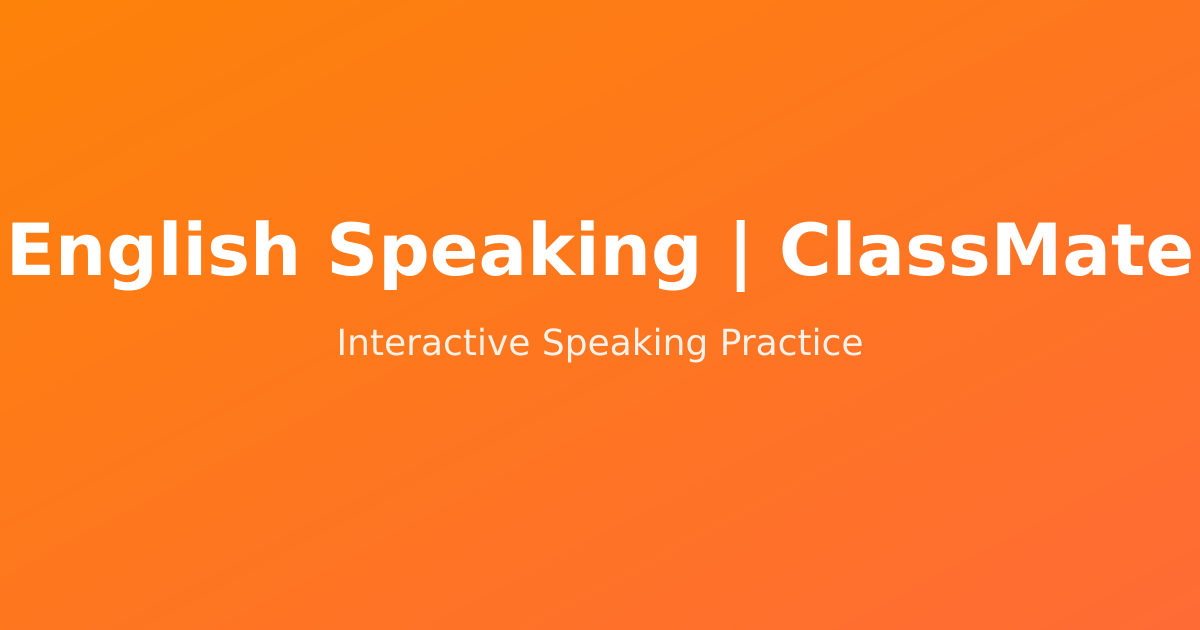 English Speaking | ClassMate

Interactive Speaking Practice